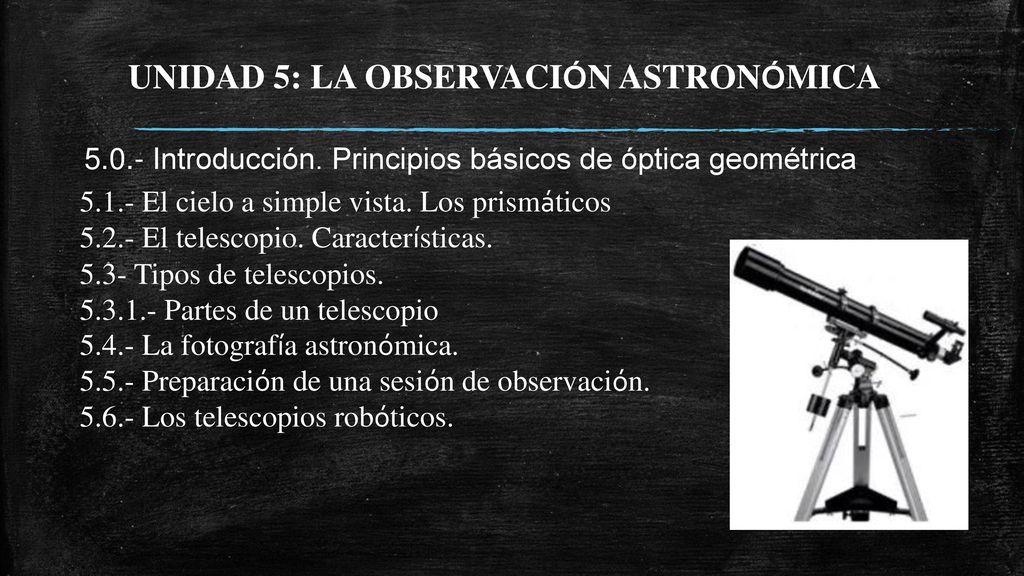 UNIDAD 5: LA OBSERVACIÓN ASTRONÓMICA

5.0.- Introducción. Principios básicos de óptica geométrica

5.1.- El cielo a simple vista. Los prismáticos
5.2.- El telescopio. Características.
5.3- Tipos de telescopios.
5.3.1.- Partes de un telescopio
5.4.- La fotografía astronómica.
5.5.- Preparación de una sesión de observación.
5.6.- Los telescopios robóticos.